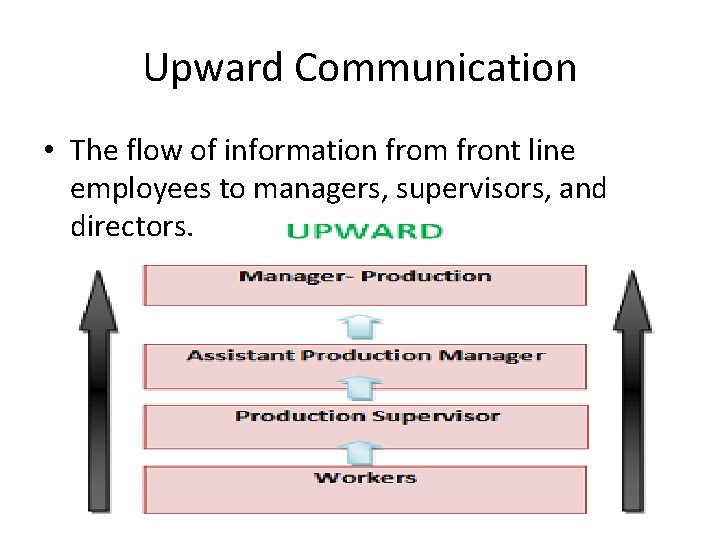 Upward Communication

• The flow of information from front line employees to managers, supervisors, and directors.

UPWARD

Manager- Production

Assistant Production Manager

Production Supervisor

Workers